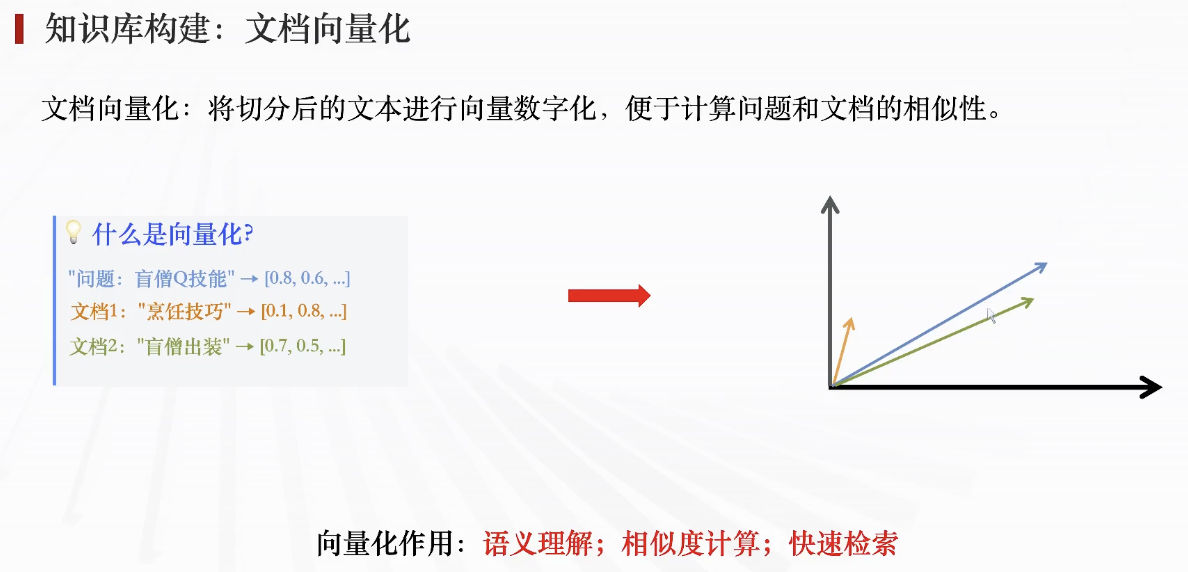 知识库构建：文档向量化

文档向量化：将切分后的文本进行向量数字化，便于计算问题和文档的相似性。

什么是向量化?

"问题：盲僧Q技能" → [0.8, 0.6, ...]

文档1："烹饪技巧" → [0.1, 0.8, ...]

文档2："盲僧出装" → [0.7, 0.5, ...]

向量化作用：语义理解；相似度计算；快速检索